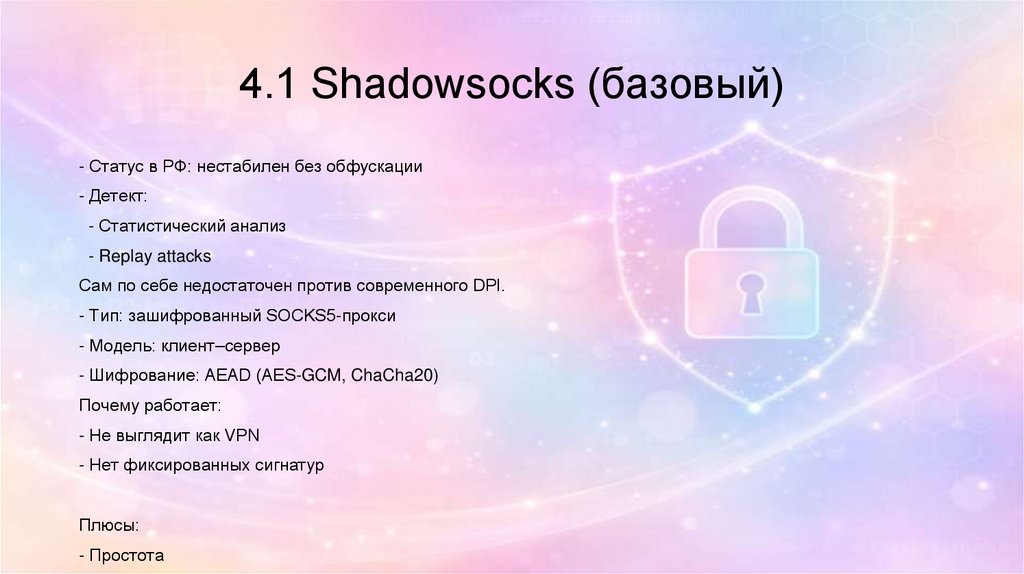 4.1 Shadowsocks (базовый)

- Статус в РФ: нестабилен без обфускации
- Детект:
 - Статистический анализ
 - Replay attacks
Сам по себе недостаточен против современного DPI.
- Тип: зашифрованный SOCKS5-прокси
- Модель: клиент–сервер
- Шифрование: AEAD (AES-GCM, ChaCha20)
Почему работает:
- Не выглядит как VPN
- Нет фиксированных сигнатур

Плюсы:
- Простота